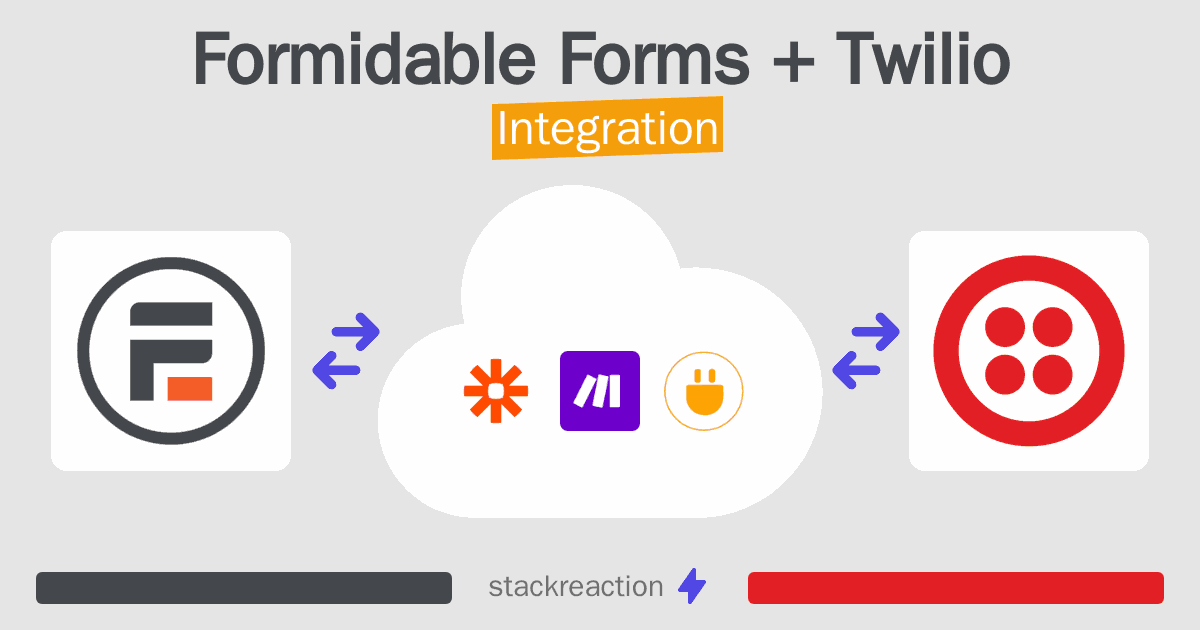 Formidable Forms + Twilio
Integration

stackreaction